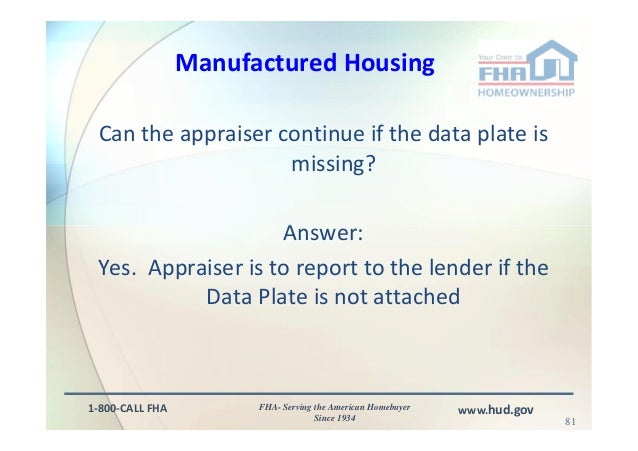 Manufactured Housing

Your Door to FHA HOMEOWNERSHIP

Can the appraiser continue if the data plate is missing?

Answer:

Yes. Appraiser is to report to the lender if the Data Plate is not attached

1-800-CALL FHA

FHA- Serving the American Homebuyer Since 1934

www.hud.gov

81